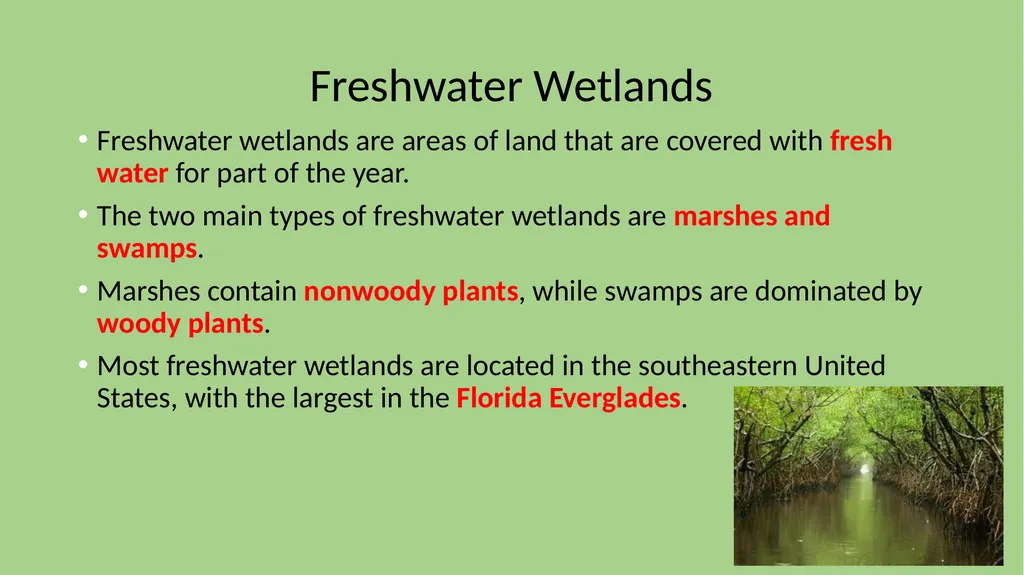 Freshwater Wetlands

• Freshwater wetlands are areas of land that are covered with fresh water for part of the year.

• The two main types of freshwater wetlands are marshes and swamps.

• Marshes contain nonwoody plants, while swamps are dominated by woody plants.

• Most freshwater wetlands are located in the southeastern United States, with the largest in the Florida Everglades.